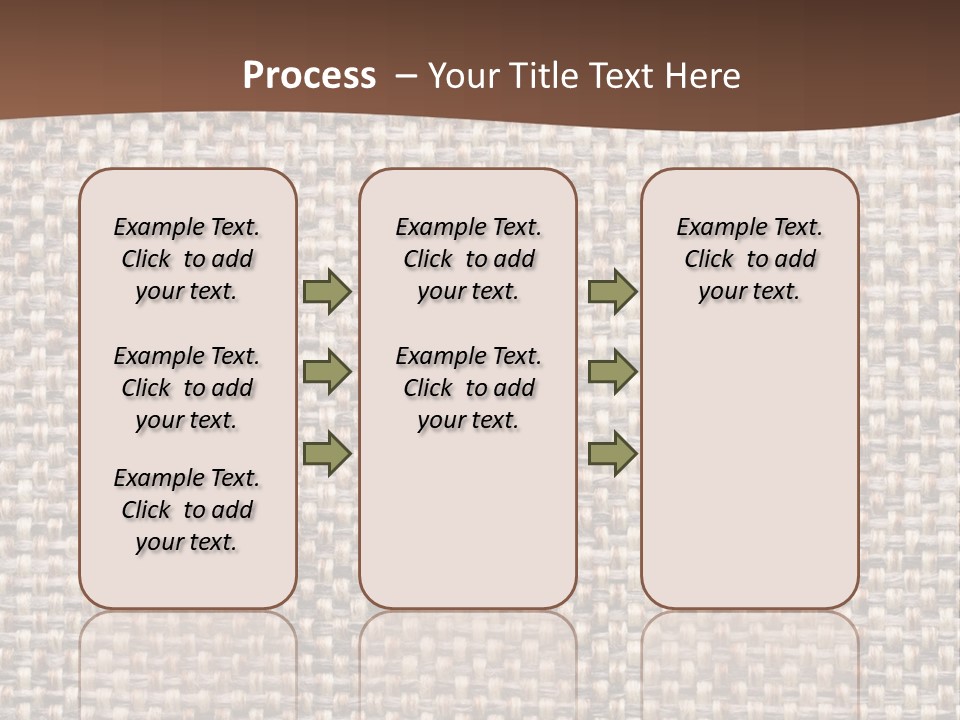 Process – Your Title Text Here

Example Text. Click to add your text.

Example Text. Click to add your text.

Example Text. Click to add your text.

Example Text. Click to add your text.

Example Text. Click to add your text.

Example Text. Click to add your text.